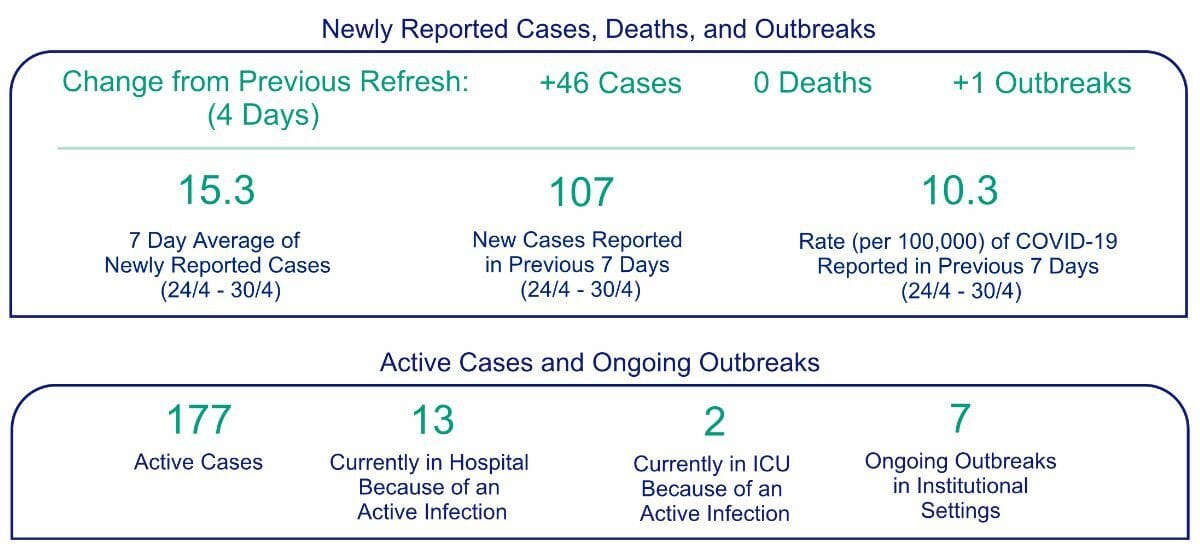 Newly Reported Cases, Deaths, and Outbreaks

Change from Previous Refresh: (4 Days)

+46 Cases

0 Deaths

+1 Outbreaks

15.3

7 Day Average of Newly Reported Cases (24/4 - 30/4)

107

New Cases Reported in Previous 7 Days (24/4 - 30/4)

10.3

Rate (per 100,000) of COVID-19 Reported in Previous 7 Days (24/4 - 30/4)

Active Cases and Ongoing Outbreaks

177

Active Cases

13

Currently in Hospital Because of an Active Infection

2

Currently in ICU Because of an Active Infection

7

Ongoing Outbreaks in Institutional Settings